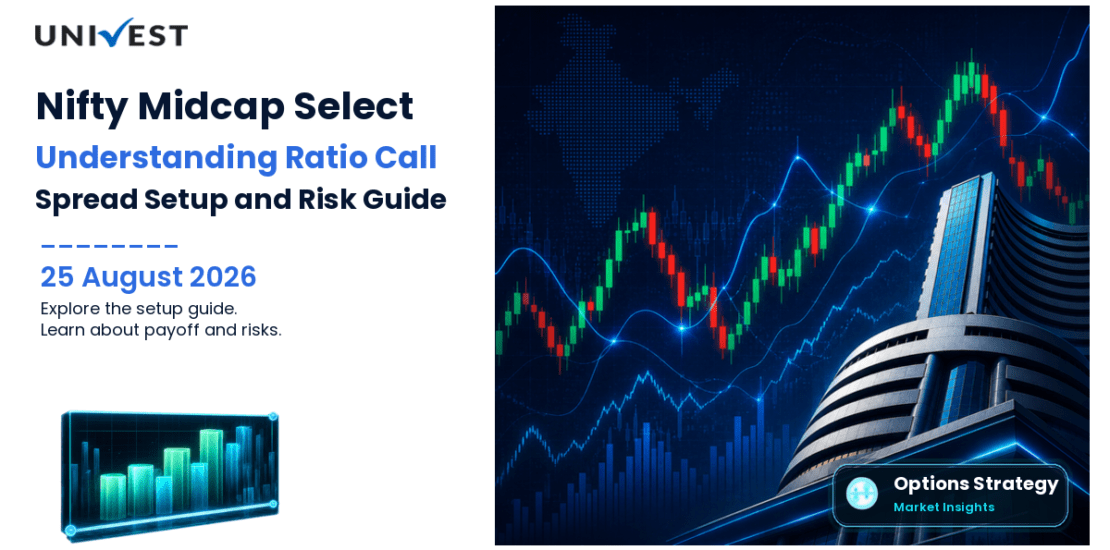 UNIVEST

Nifty Midcap Select
Understanding Ratio Call Spread Setup and Risk Guide

25 August 2026
Explore the setup guide.
Learn about payoff and risks.

Options Strategy
Market Insights